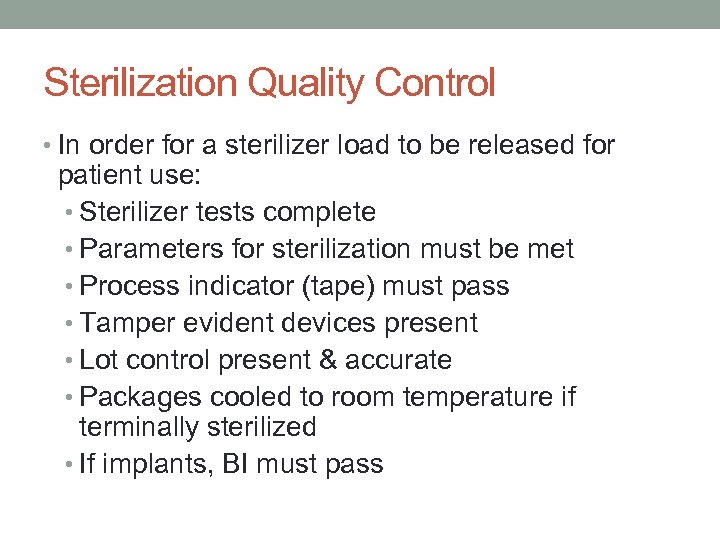 Sterilization Quality Control

• In order for a sterilizer load to be released for patient use:
  • Sterilizer tests complete
  • Parameters for sterilization must be met
  • Process indicator (tape) must pass
  • Tamper evident devices present
  • Lot control present & accurate
  • Packages cooled to room temperature if terminally sterilized
  • If implants, BI must pass